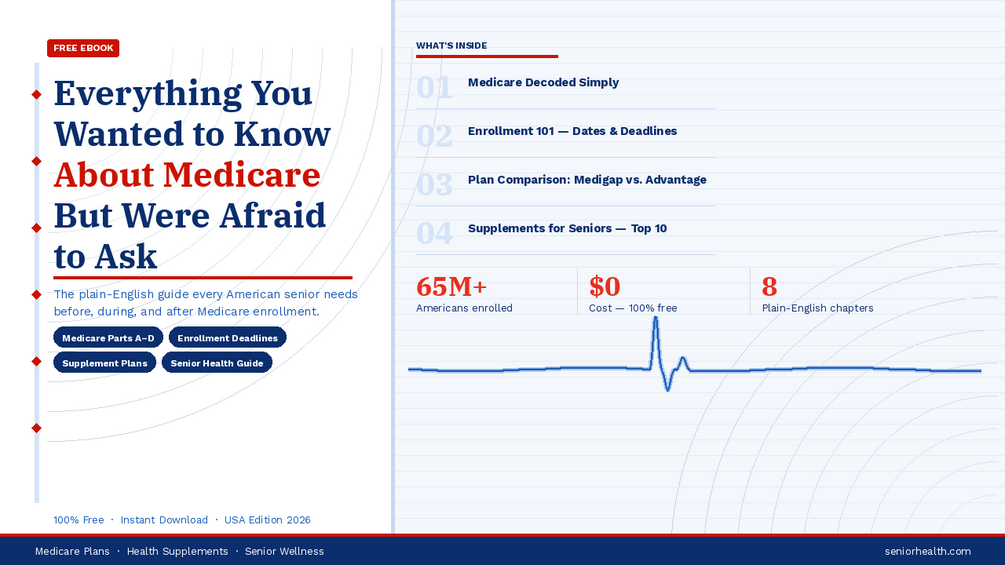 FREE EBOOK

Everything You Wanted to Know About Medicare But Were Afraid to Ask

The plain-English guide every American senior needs before, during, and after Medicare enrollment.

Medicare Parts A–D
Enrollment Deadlines
Supplement Plans
Senior Health Guide

100% Free · Instant Download · USA Edition 2026

WHAT'S INSIDE

01 Medicare Decoded Simply

02 Enrollment 101 — Dates & Deadlines

03 Plan Comparison: Medigap vs. Advantage

04 Supplements for Seniors — Top 10

65M+
Americans enrolled

$0
Cost — 100% free

8
Plain-English chapters

Medicare Plans · Health Supplements · Senior Wellness

seniorhealth.com